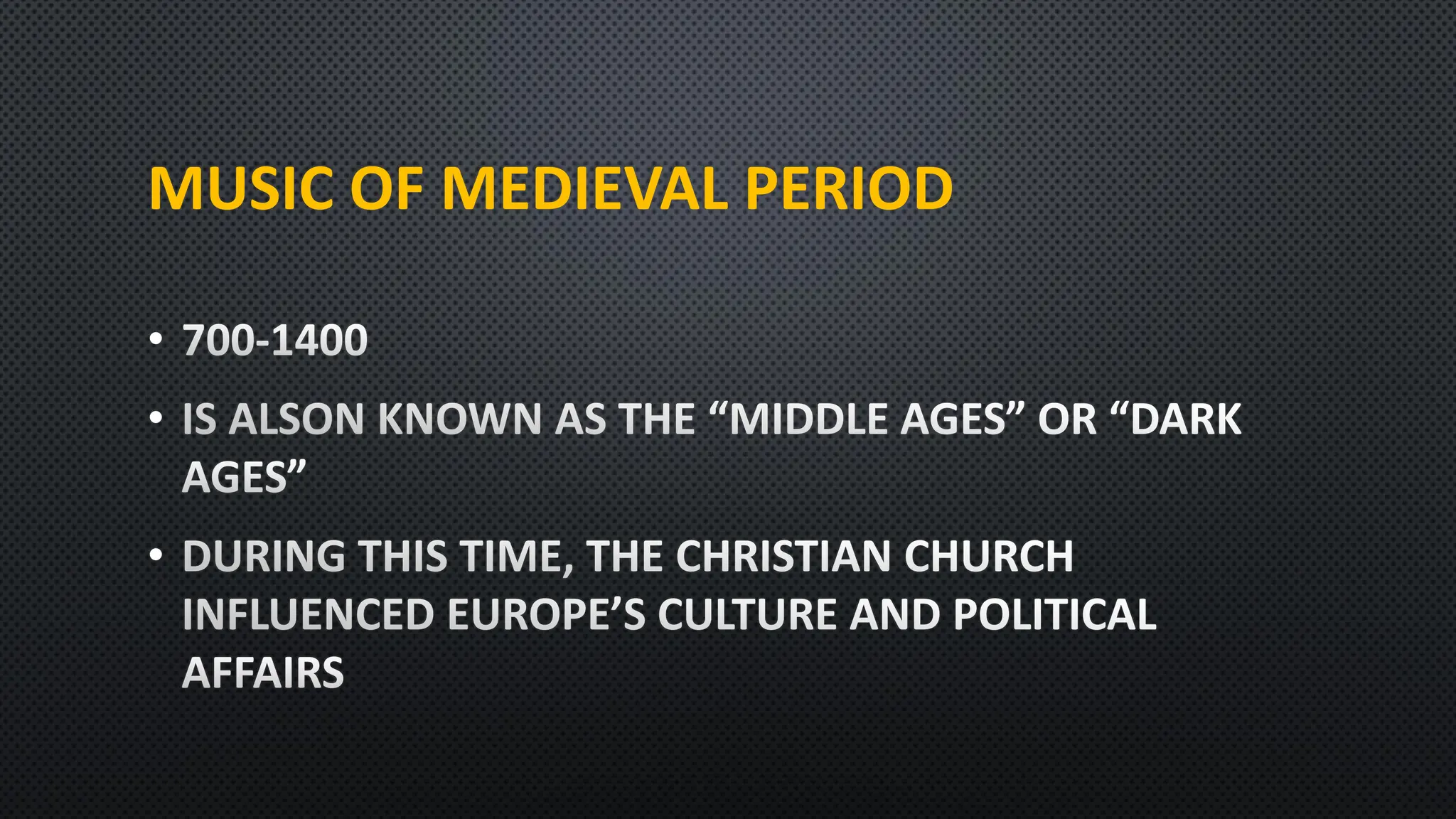 MUSIC OF MEDIEVAL PERIOD

• 700-1400

• IS ALSON KNOWN AS THE “MIDDLE AGES” OR “DARK AGES”

• DURING THIS TIME, THE CHRISTIAN CHURCH INFLUENCED EUROPE’S CULTURE AND POLITICAL AFFAIRS